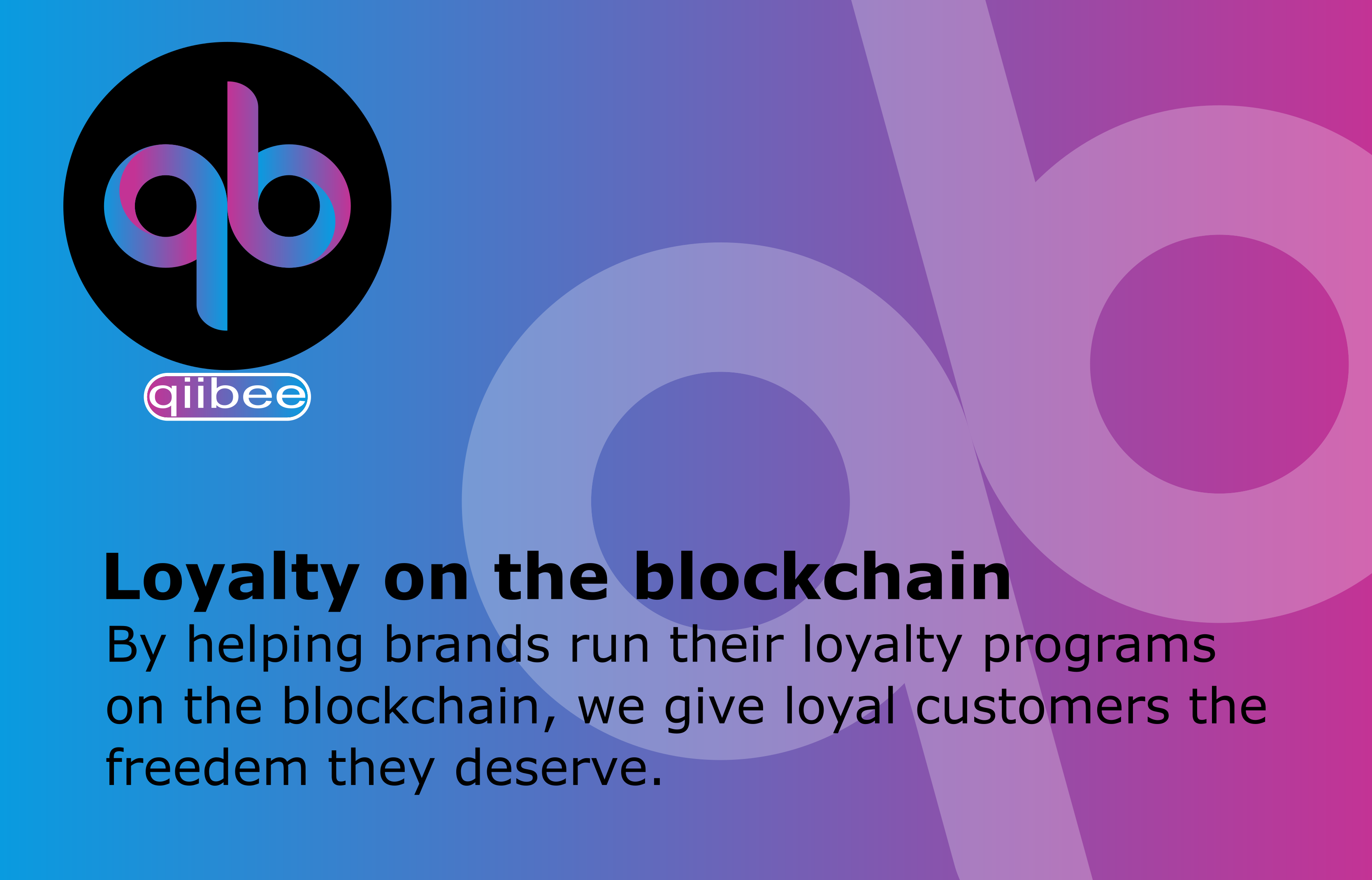 qb

qiibee

Loyalty on the blockchain

By helping brands run their loyalty programs on the blockchain, we give loyal customers the freedem they deserve.